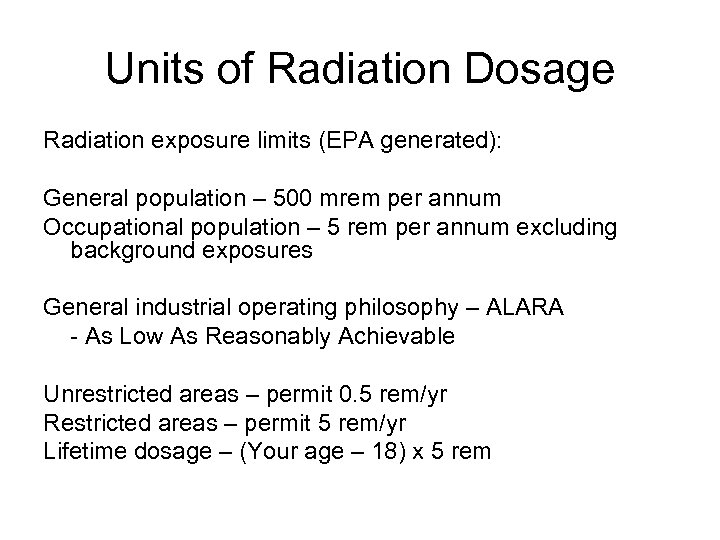 Units of Radiation Dosage

Radiation exposure limits (EPA generated):

General population – 500 mrem per annum
Occupational population – 5 rem per annum excluding background exposures

General industrial operating philosophy – ALARA
- As Low As Reasonably Achievable

Unrestricted areas – permit 0.5 rem/yr
Restricted areas – permit 5 rem/yr
Lifetime dosage – (Your age – 18) x 5 rem